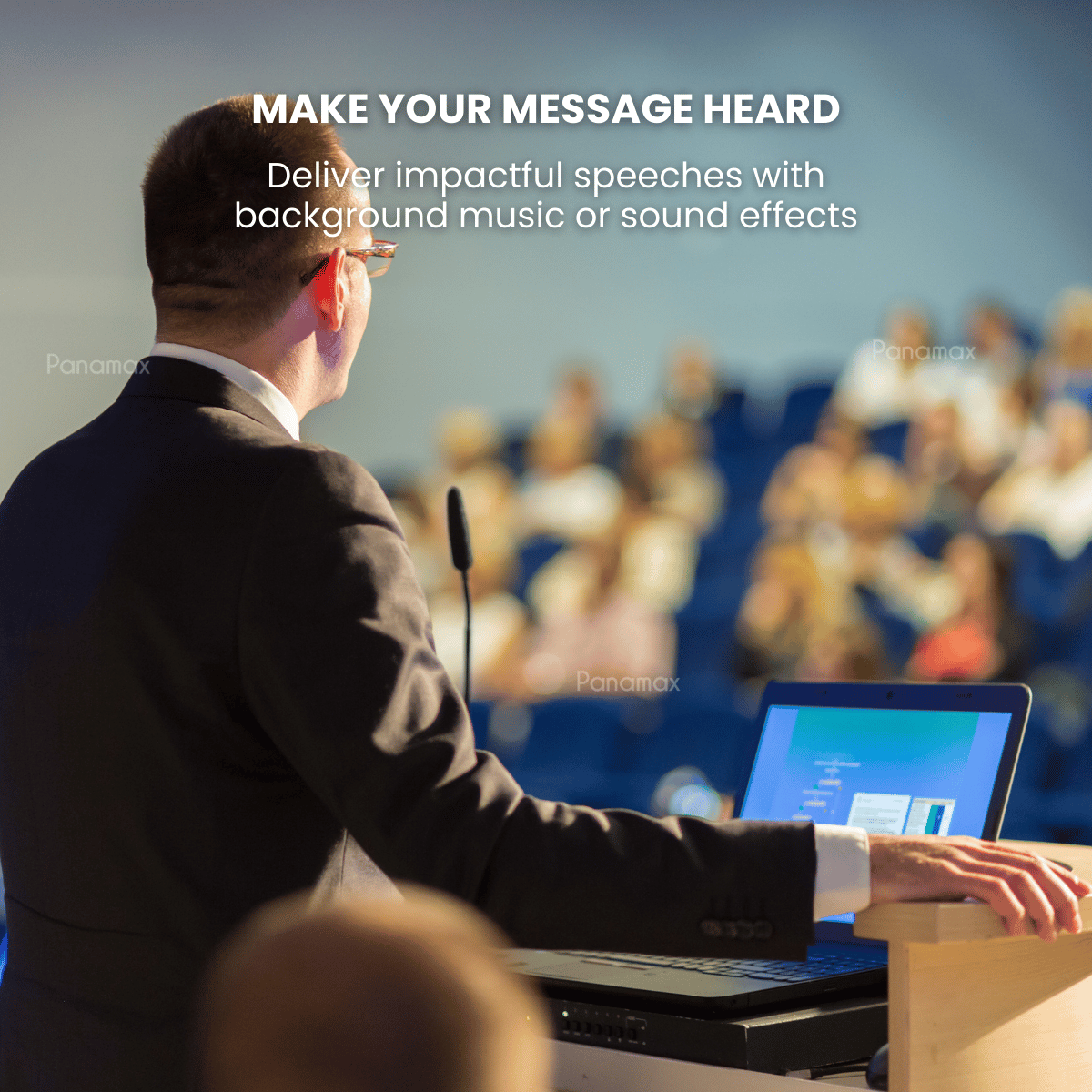 MAKE YOUR MESSAGE HEARD

Deliver impactful speeches with background music or sound effects

Panamax

Panamax

Panamax